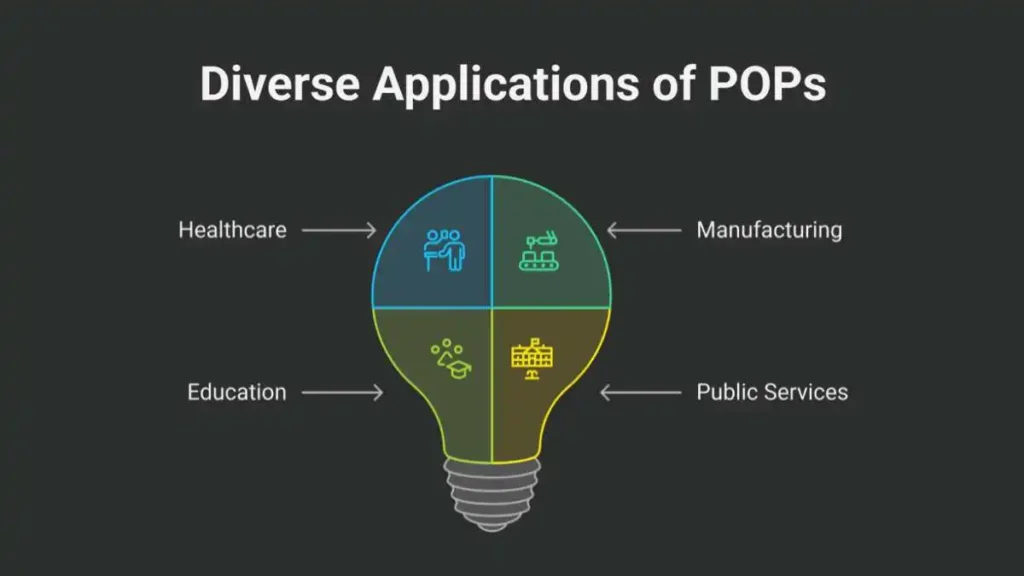 Diverse Applications of POPs

Healthcare

Manufacturing

Education

Public Services